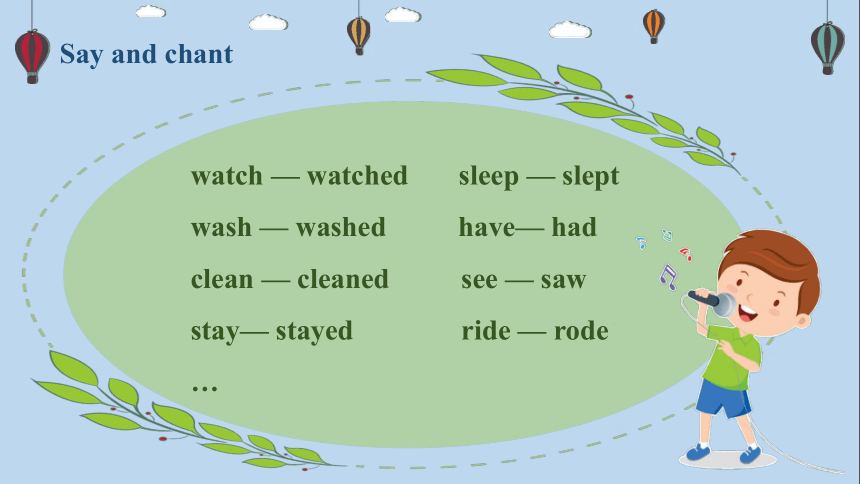 Say and chant

watch — watched
wash — washed
clean — cleaned
stay— stayed
…

sleep — slept
have— had
see — saw
ride — rode